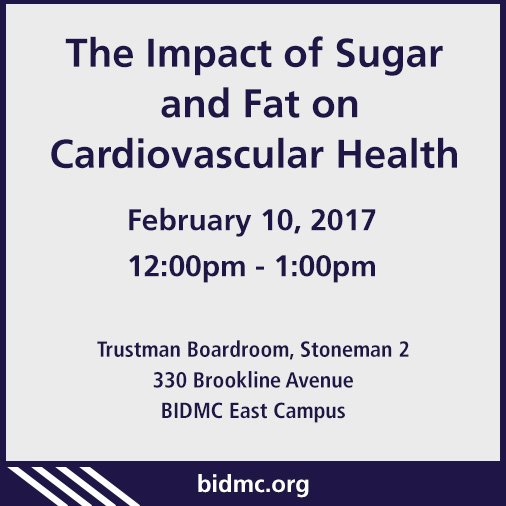 The Impact of Sugar and Fat on Cardiovascular Health

February 10, 2017

12:00pm - 1:00pm

Trustman Boardroom, Stoneman 2
330 Brookline Avenue
BIDMC East Campus

bidmc.org